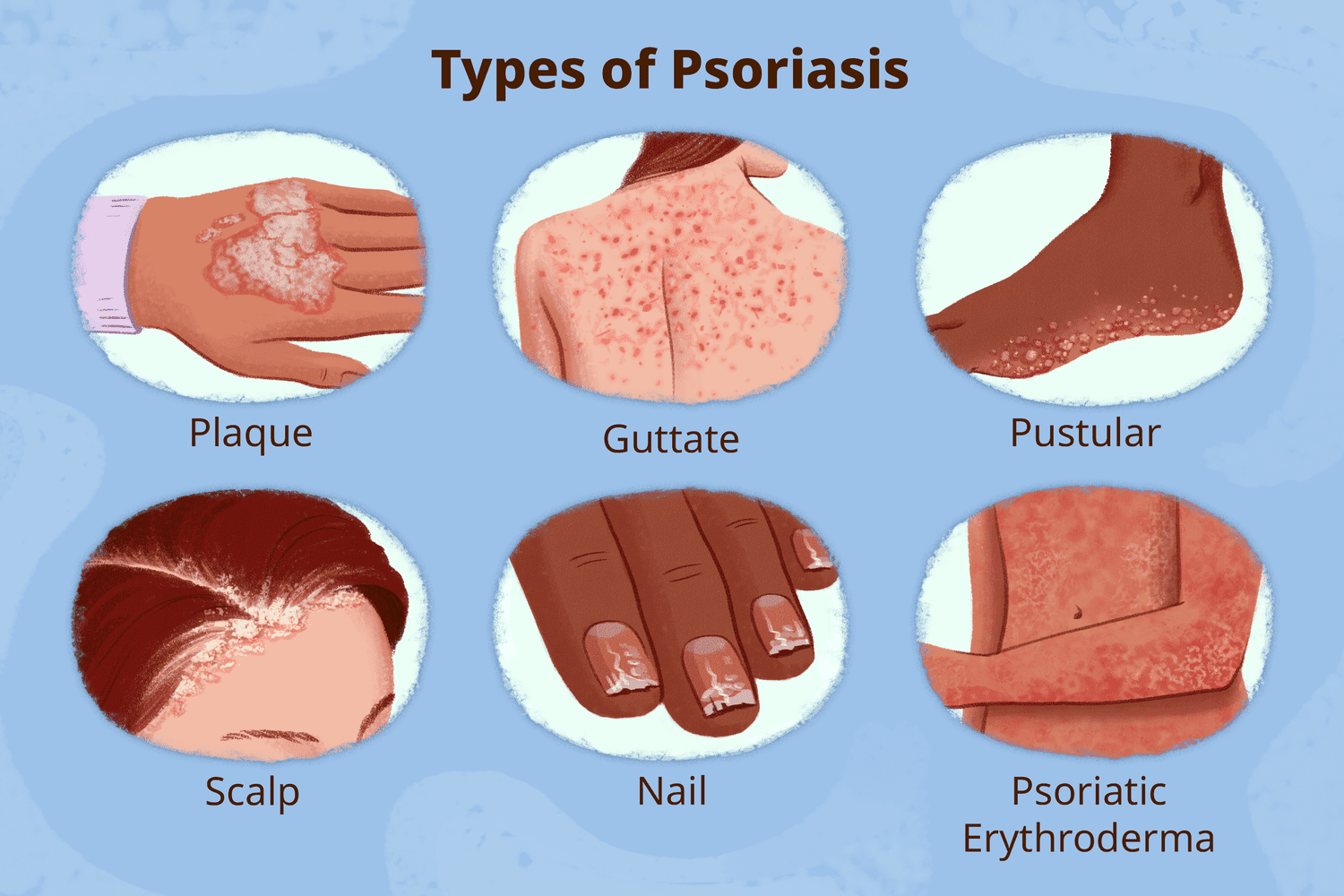 Types of Psoriasis

Plaque

Guttate

Pustular

Scalp

Nail

Psoriatic Erythroderma